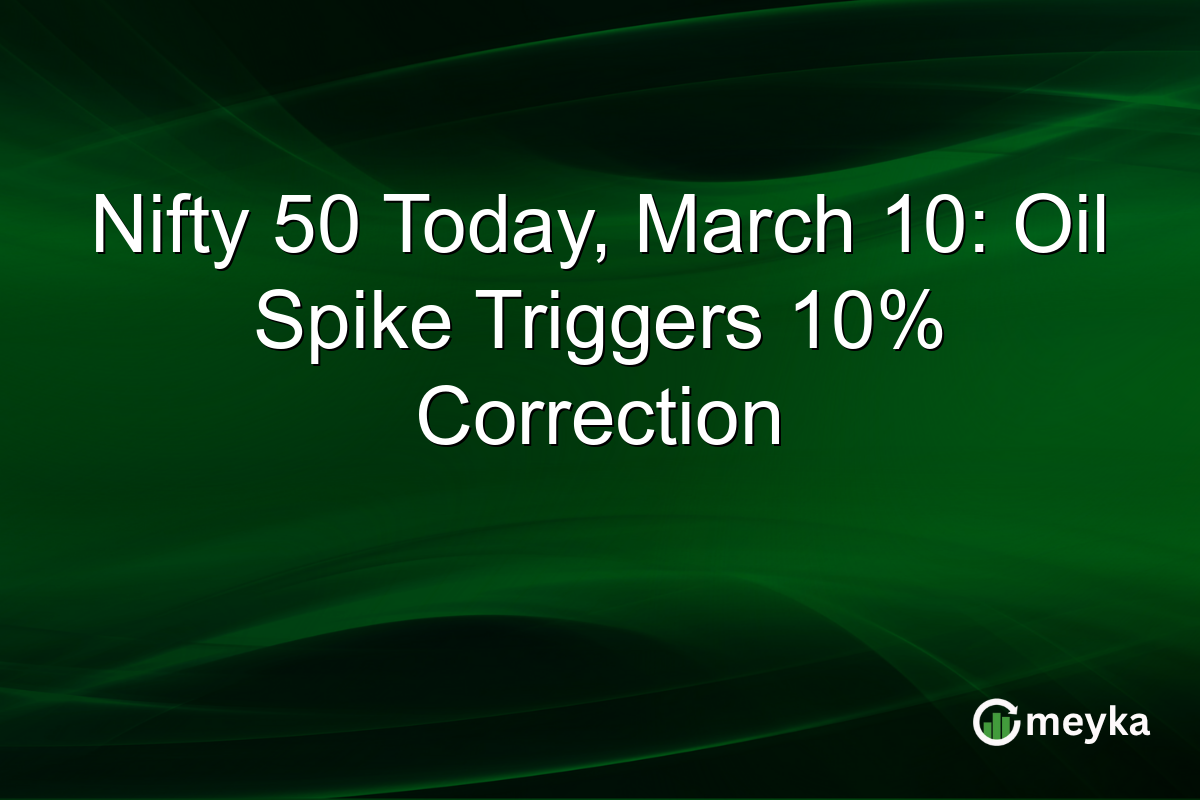 Nifty 50 Today, March 10: Oil Spike Triggers 10% Correction

meyka